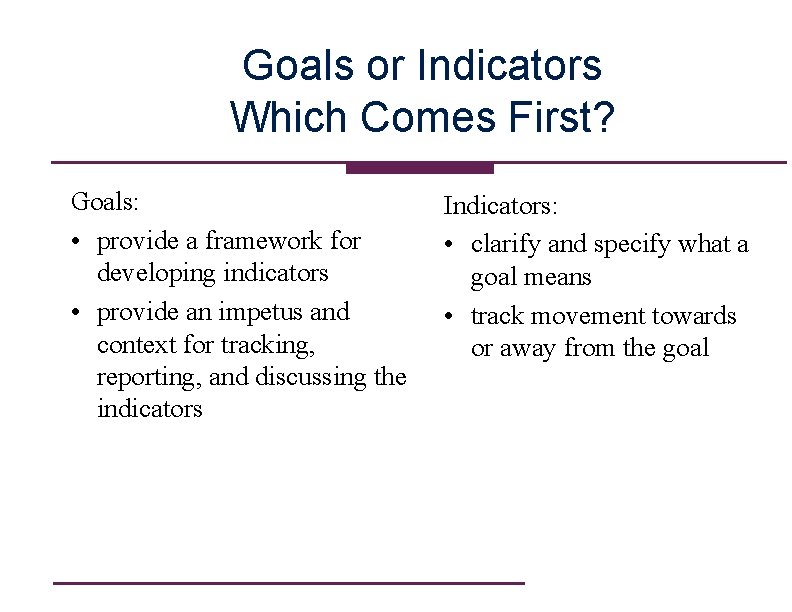 Goals or Indicators
Which Comes First?

Goals:
• provide a framework for developing indicators
• provide an impetus and context for tracking, reporting, and discussing the indicators

Indicators:
• clarify and specify what a goal means
• track movement towards or away from the goal